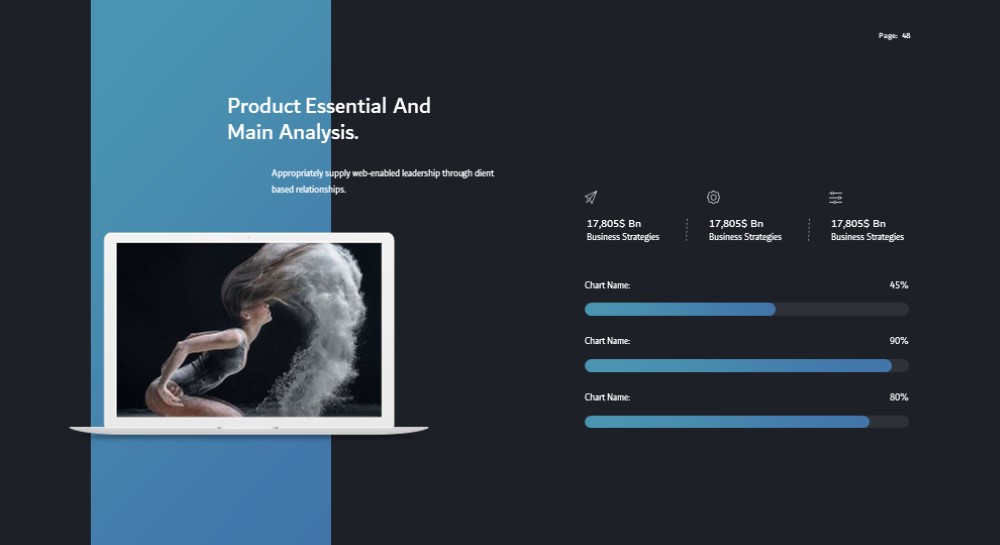 Page: 48

Product Essential And Main Analysis.

Appropriately supply web-enabled leadership through dient based relationships.

17,805$ Bn
Business Strategies

17,805$ Bn
Business Strategies

17,805$ Bn
Business Strategies

Chart Name: 45%

Chart Name: 90%

Chart Name: 80%